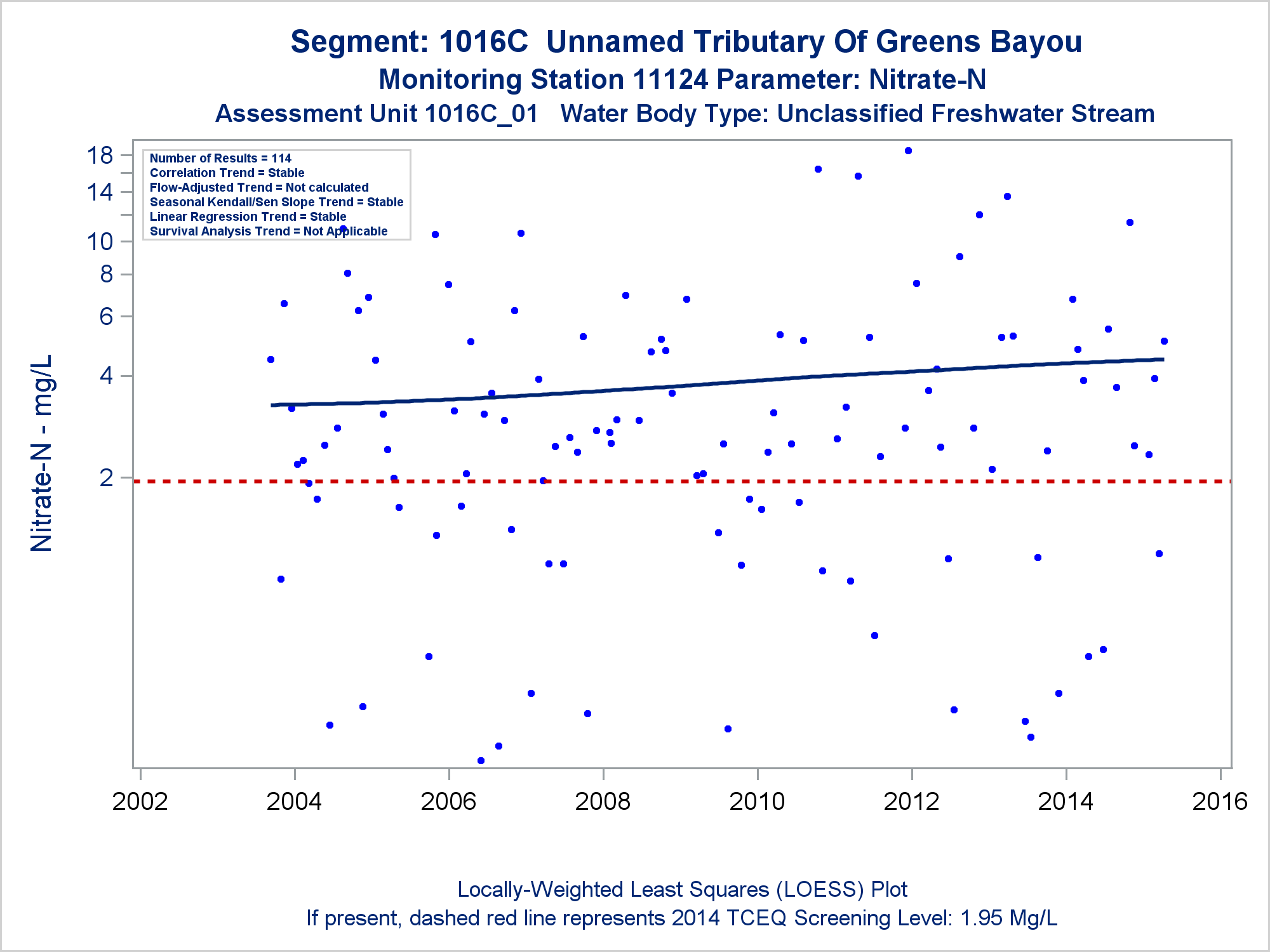 Segment: 1016C Unnamed Tributary Of Greens Bayou
Monitoring Station 11124 Parameter: Nitrate-N
Assessment Unit 1016C_01 Water Body Type: Unclassified Freshwater Stream

Number of Results = 114
Correlation Trend = Stable
Flow-Adjusted Trend = Not calculated
Seasonal Kendall/Sen Slope Trend = Stable
Linear Regression Trend = Stable
Survival Analysis Trend = Not Applicable

Nitrate-N - mg/L

18
14
10
8
6
4
2

2002
2004
2006
2008
2010
2012
2014
2016

Locally-Weighted Least Squares (LOESS) Plot
If present, dashed red line represents 2014 TCEQ Screening Level: 1.95 Mg/L